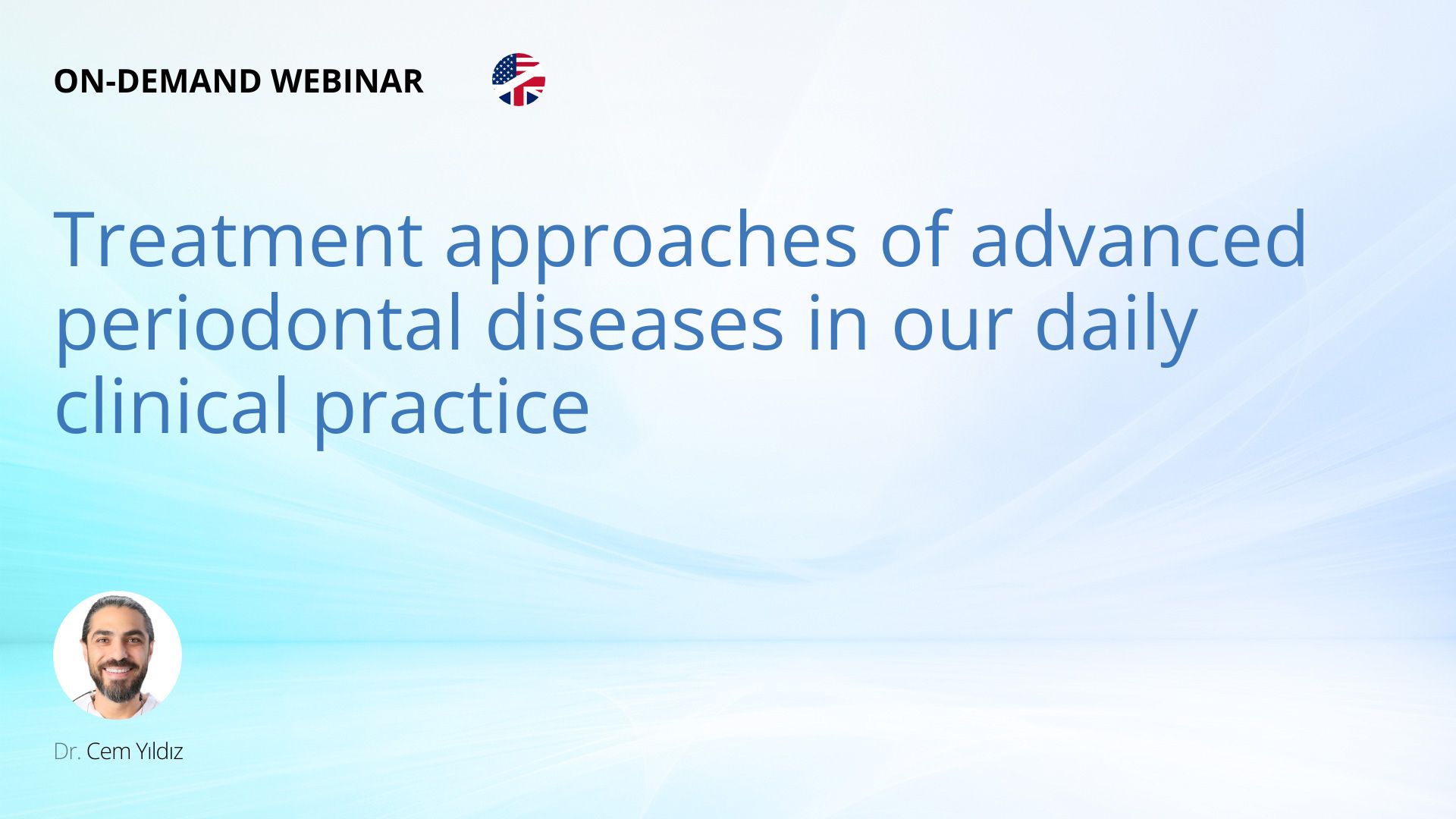 ON-DEMAND WEBINAR

Treatment approaches of advanced periodontal diseases in our daily clinical practice

Dr. Cem Yıldız